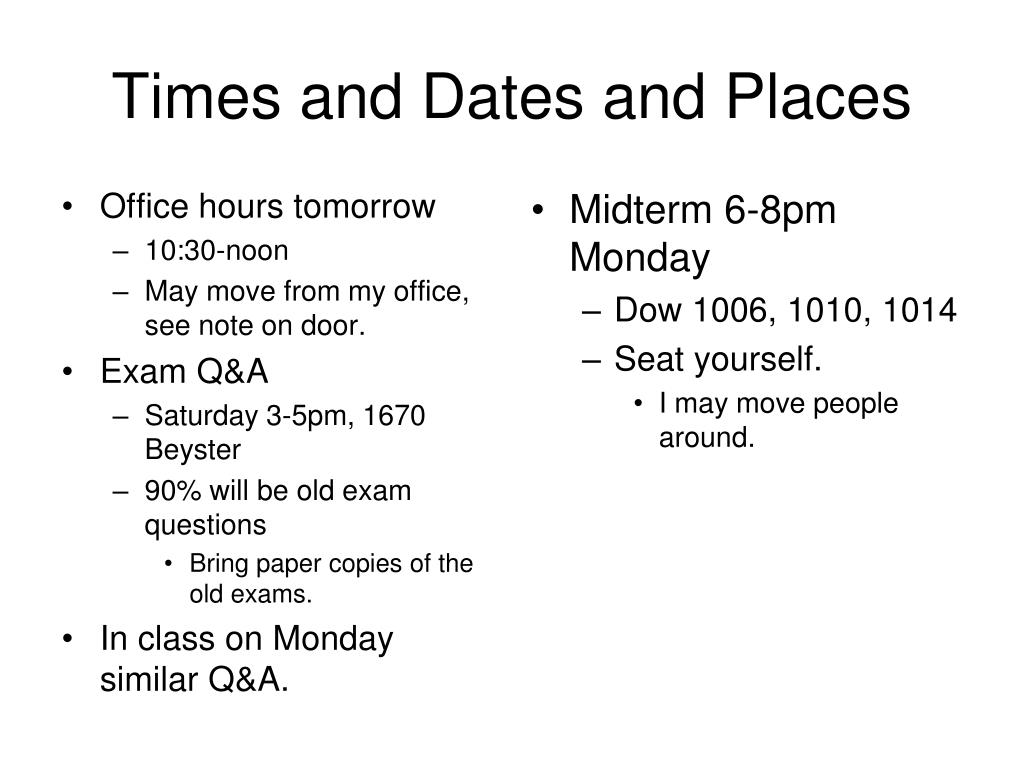 Times and Dates and Places

• Office hours tomorrow
– 10:30-noon
– May move from my office, see note on door.
• Exam Q&A
– Saturday 3-5pm, 1670 Beyster
– 90% will be old exam questions
• Bring paper copies of the old exams.
• In class on Monday similar Q&A.

• Midterm 6-8pm Monday
– Dow 1006, 1010, 1014
– Seat yourself.
• I may move people around.